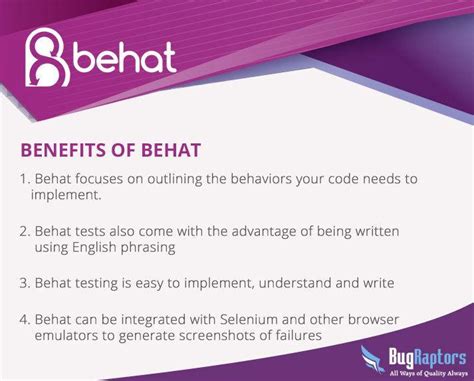 behat

BENEFITS OF BEHAT

1. Behat focuses on outlining the behaviors your code needs to implement.

2. Behat tests also come with the advantage of being written using English phrasing

3. Behat testing is easy to implement, understand and write

4. Behat can be integrated with Selenium and other browser emulators to generate screenshots of failures

BugRaptors
All Ways of Quality Always